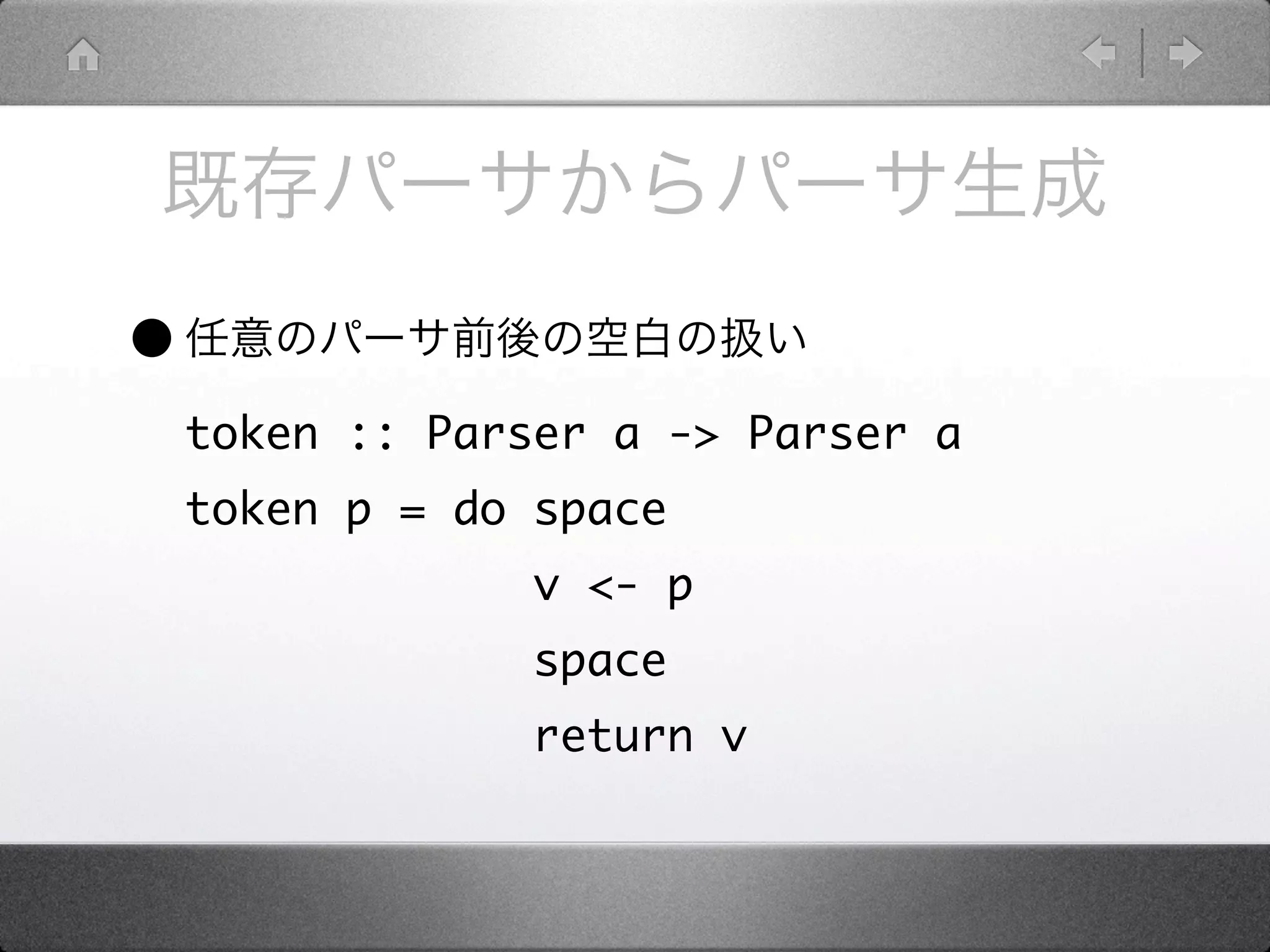 既存パーサからパーサ生成

● 任意のパーサ前後の空白の扱い

token :: Parser a -> Parser a
token p = do space
             v <- p
             space
             return v